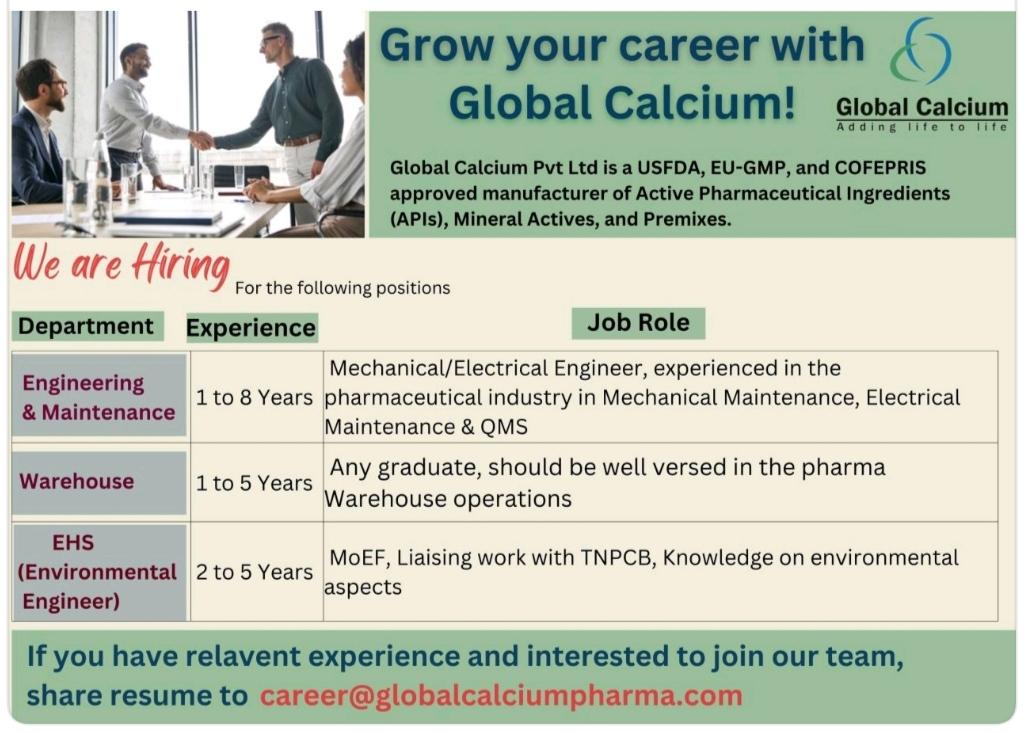 Grow your career with Global Calcium!

Global Calcium
Adding life to life

Global Calcium Pvt Ltd is a USFDA, EU-GMP, and COFEPRIS approved manufacturer of Active Pharmaceutical Ingredients (APIs), Mineral Actives, and Premixes.

We are Hiring For the following positions

| Department | Experience | Job Role |
|---|---|---|
| Engineering & Maintenance | 1 to 8 Years | Mechanical/Electrical Engineer, experienced in the pharmaceutical industry in Mechanical Maintenance, Electrical Maintenance & QMS |
| Warehouse | 1 to 5 Years | Any graduate, should be well versed in the pharma Warehouse operations |
| EHS (Environmental Engineer) | 2 to 5 Years | MoEF, Liaising work with TNPCB, Knowledge on environmental aspects |

If you have relavent experience and interested to join our team, share resume to career@globalcalciumpharma.com